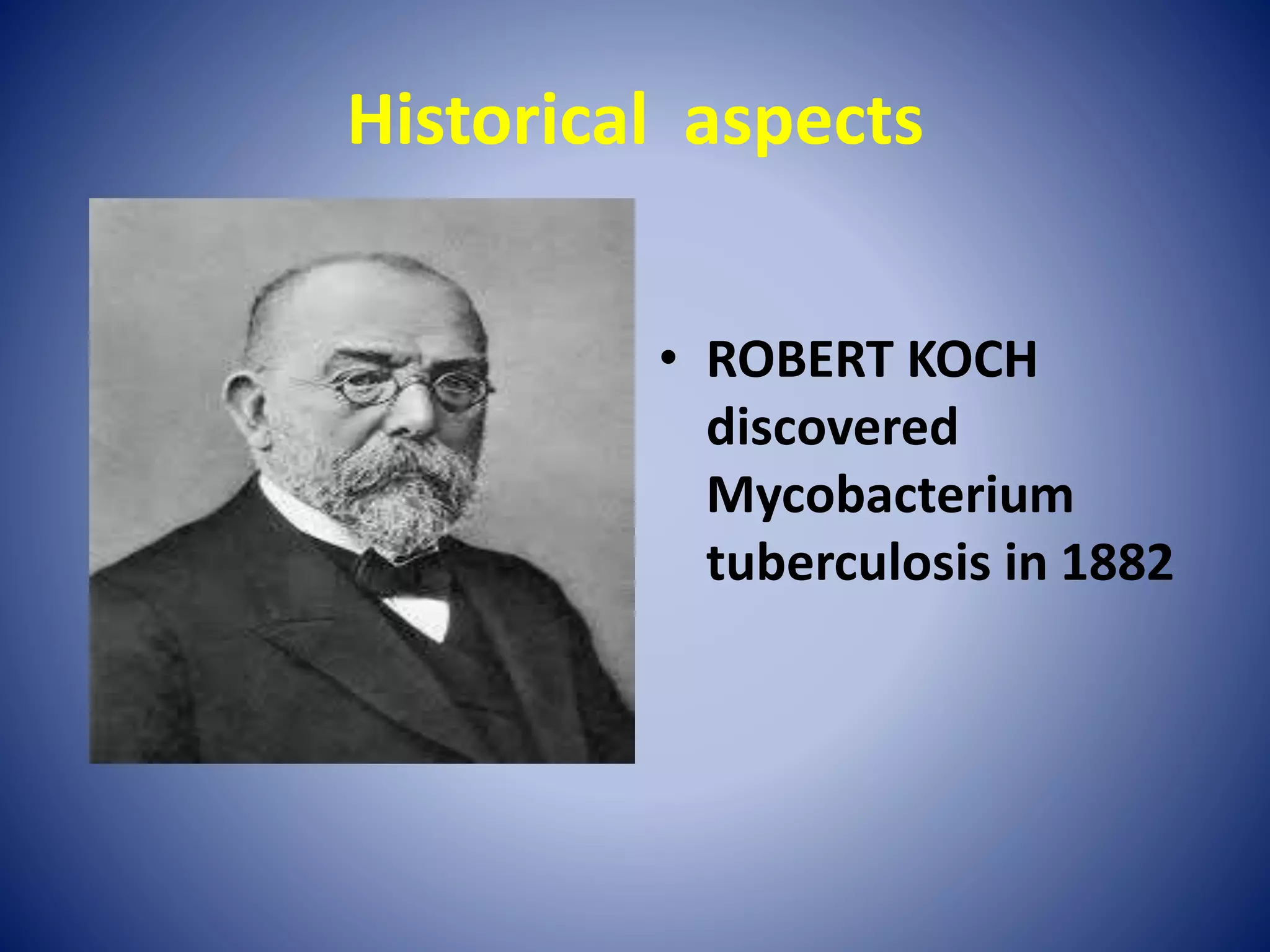 Historical aspects

• ROBERT KOCH discovered Mycobacterium tuberculosis in 1882